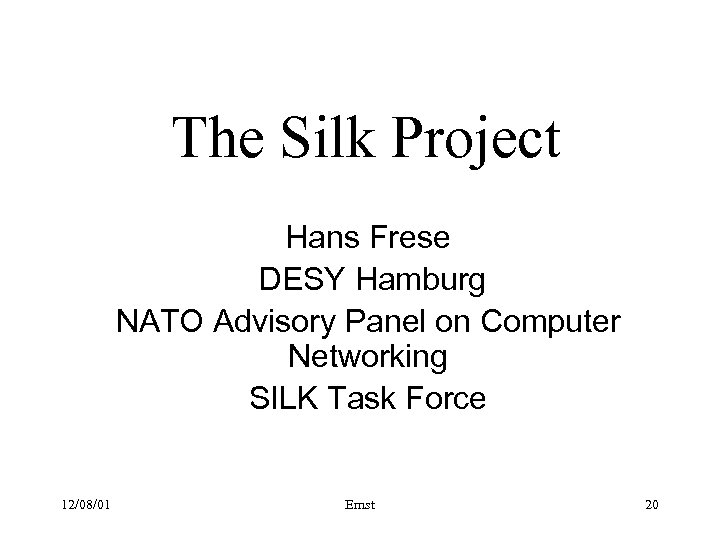 The Silk Project

Hans Frese
DESY Hamburg
NATO Advisory Panel on Computer Networking
SILK Task Force

12/08/01 Ernst 20